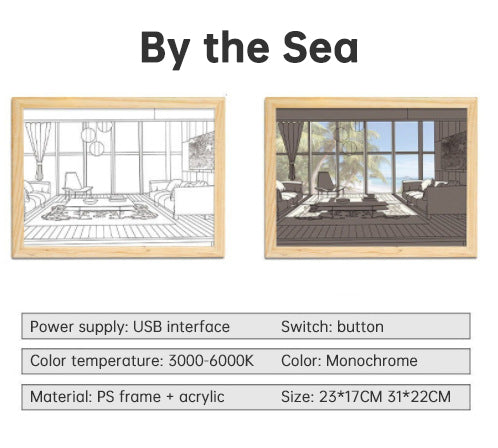 By the Sea

Power supply: USB interface Switch: button

Color temperature: 3000-6000K Color: Monochrome

Material: PS frame + acrylic Size: 23*17CM 31*22CM